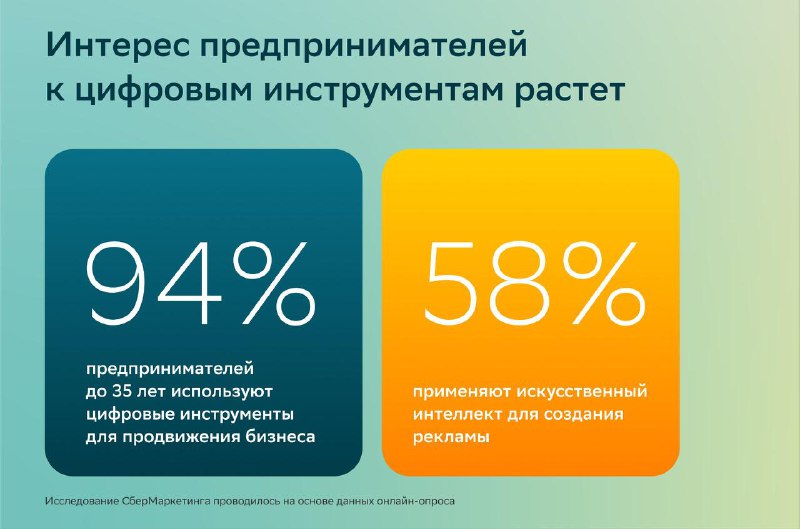 Интерес предпринимателей к цифровым инструментам растет

94%

предпринимателей до 35 лет используют цифровые инструменты для продвижения бизнеса

58%

применяют искусственный интеллект для создания рекламы

Исследование СберМаркетинга проводилось на основе данных онлайн-опроса